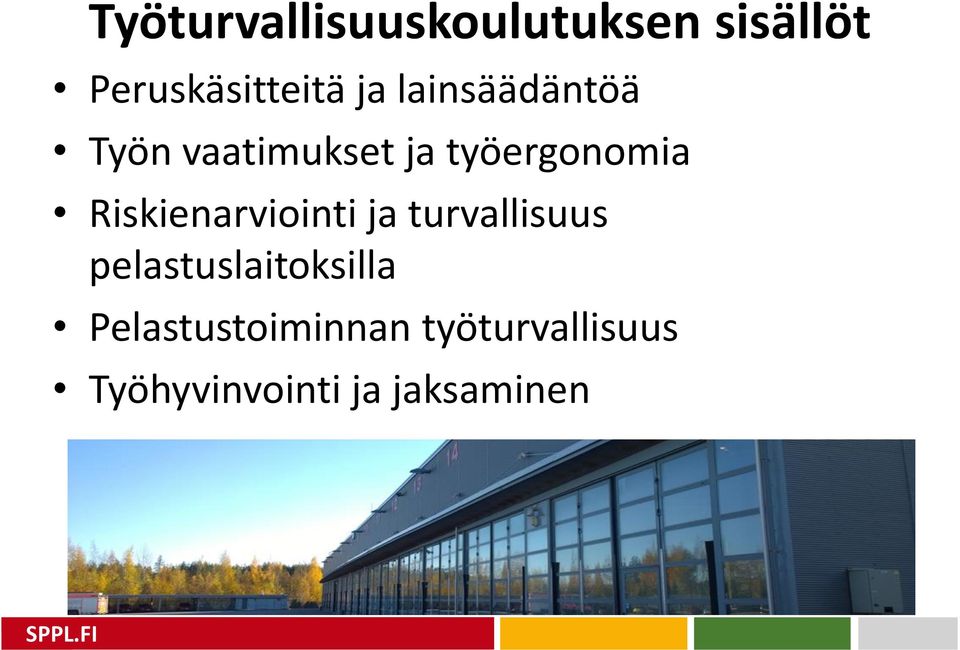 Työturvallisuuskoulutuksen sisällöt

• Peruskäsitteitä ja lainsäädäntöä
• Työn vaatimukset ja työergonomia
• Riskienarviointi ja turvallisuus pelastuslaitoksilla
• Pelastustoiminnan työturvallisuus
• Työhyvinvointi ja jaksaminen

SPPL.FI